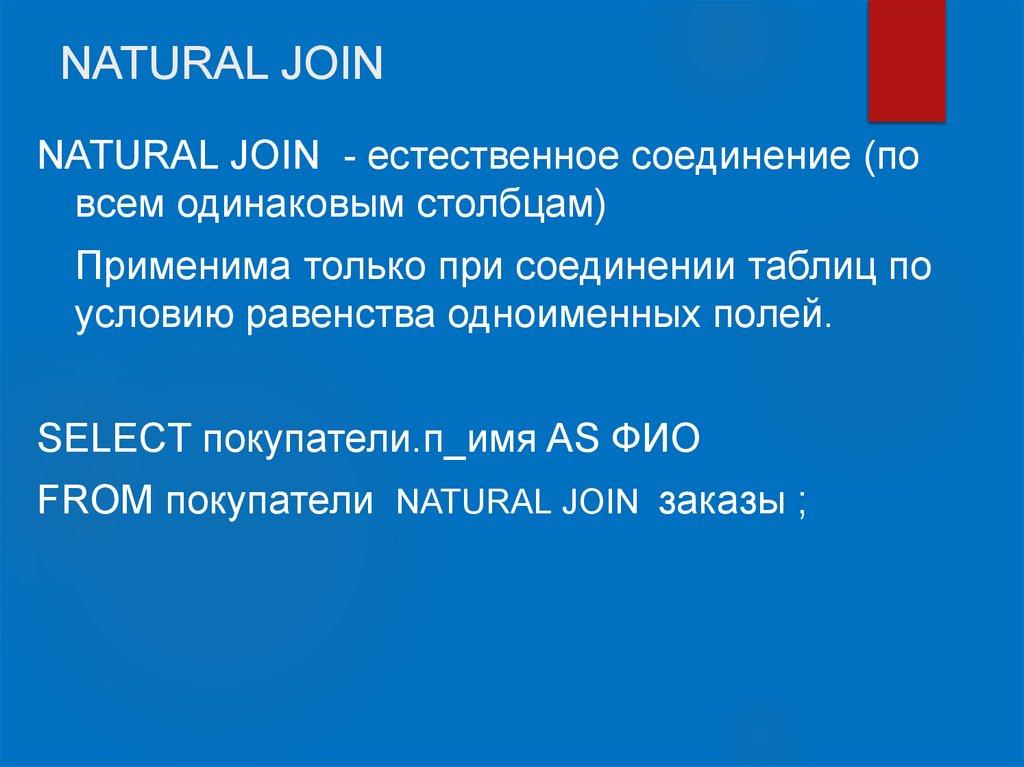 NATURAL JOIN

NATURAL JOIN - естественное соединение (по всем одинаковым столбцам)

Применима только при соединении таблиц по условию равенства одноименных полей.

SELECT покупатели.п_имя AS ФИО
FROM покупатели NATURAL JOIN заказы ;